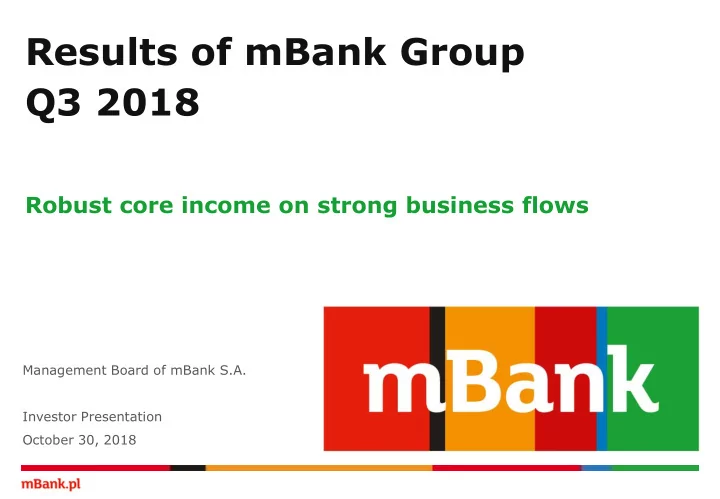 Results of mBank Group
Q3 2018

Robust core income on strong business flows

Management Board of mBank S.A.

Investor Presentation
October 30, 2018

mBank

mBank.pl